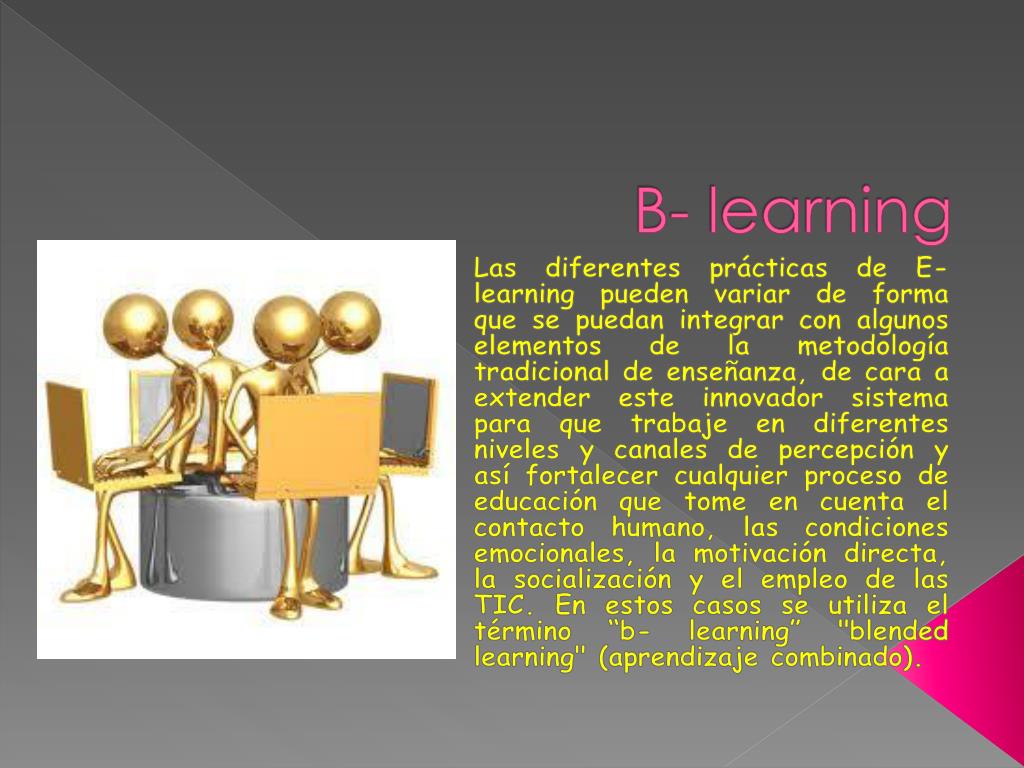 B- learning

Las diferentes prácticas de E-learning pueden variar de forma que se puedan integrar con algunos elementos de la metodología tradicional de enseñanza, de cara a extender este innovador sistema para que trabaje en diferentes niveles y canales de percepción y así fortalecer cualquier proceso de educación que tome en cuenta el contacto humano, las condiciones emocionales, la motivación directa, la socialización y el empleo de las TIC. En estos casos se utiliza el término “b- learning” "blended learning" (aprendizaje combinado).